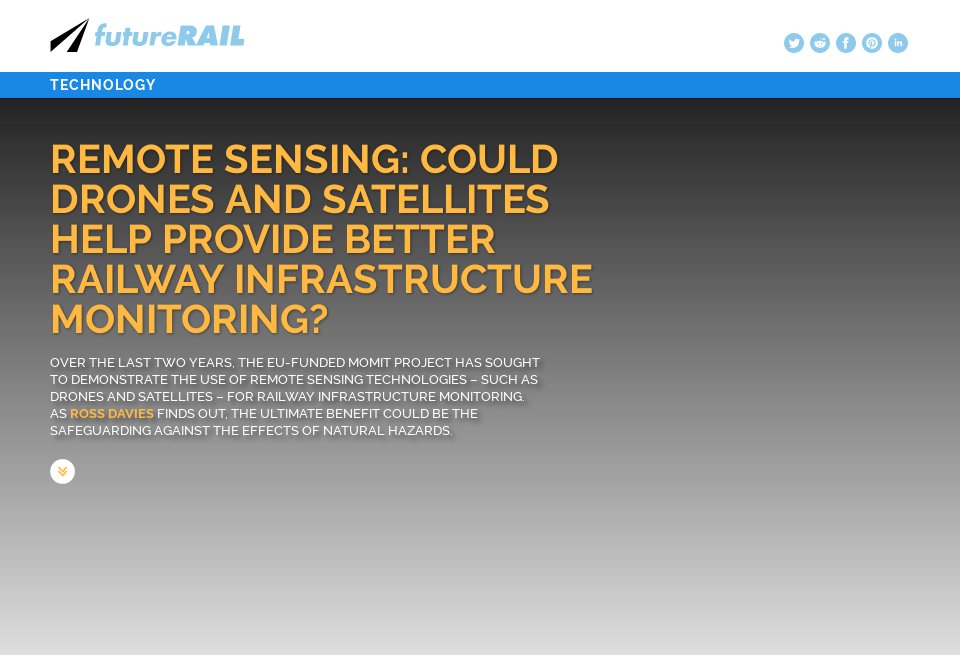 futureRAIL

TECHNOLOGY

REMOTE SENSING: COULD DRONES AND SATELLITES HELP PROVIDE BETTER RAILWAY INFRASTRUCTURE MONITORING?

OVER THE LAST TWO YEARS, THE EU-FUNDED MOMIT PROJECT HAS SOUGHT TO DEMONSTRATE THE USE OF REMOTE SENSING TECHNOLOGIES – SUCH AS DRONES AND SATELLITES – FOR RAILWAY INFRASTRUCTURE MONITORING. AS ROSS DAVIES FINDS OUT, THE ULTIMATE BENEFIT COULD BE THE SAFEGUARDING AGAINST THE EFFECTS OF NATURAL HAZARDS.